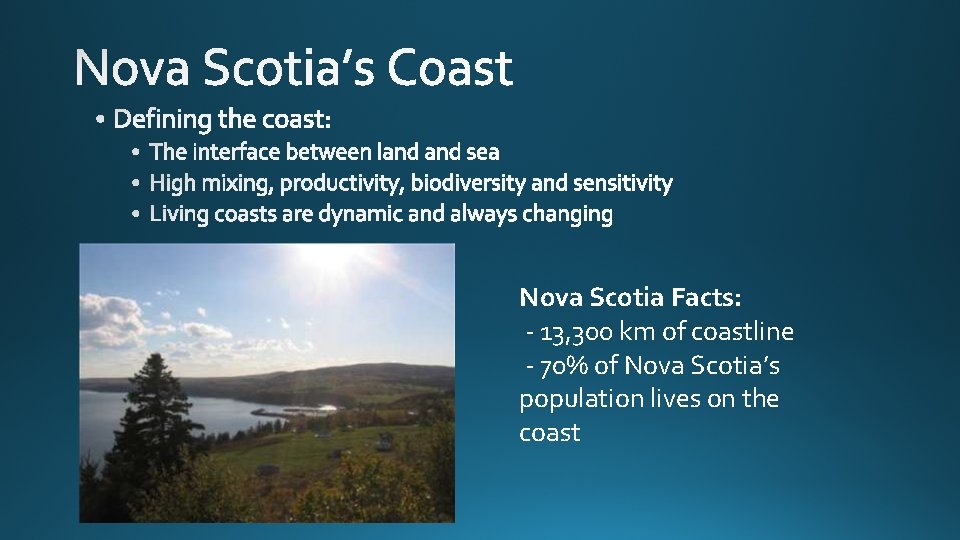 Nova Scotia's Coast

• Defining the coast:
  • The interface between land and sea
  • High mixing, productivity, biodiversity and sensitivity
  • Living coasts are dynamic and always changing

Nova Scotia Facts:
- 13,300 km of coastline
- 70% of Nova Scotia's population lives on the coast